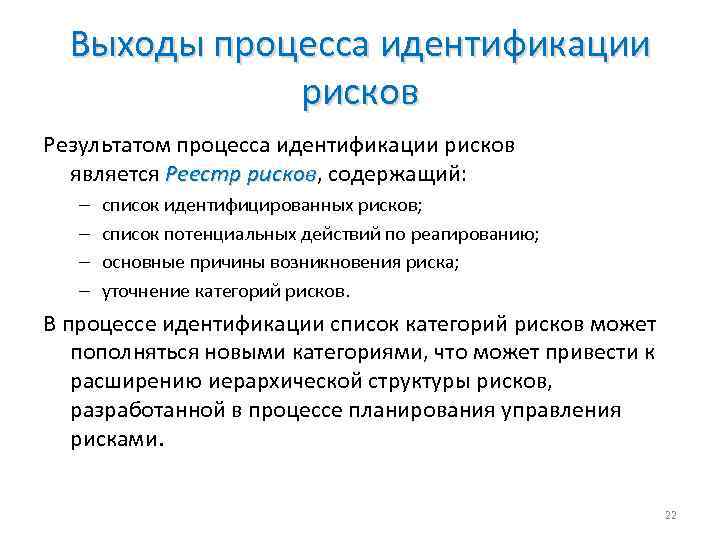 Выходы процесса идентификации рисков

Результатом процесса идентификации рисков является Реестр рисков, содержащий:

– список идентифицированных рисков;
– список потенциальных действий по реагированию;
– основные причины возникновения риска;
– уточнение категорий рисков.

В процессе идентификации список категорий рисков может пополняться новыми категориями, что может привести к расширению иерархической структуры рисков, разработанной в процессе планирования управления рисками.

22